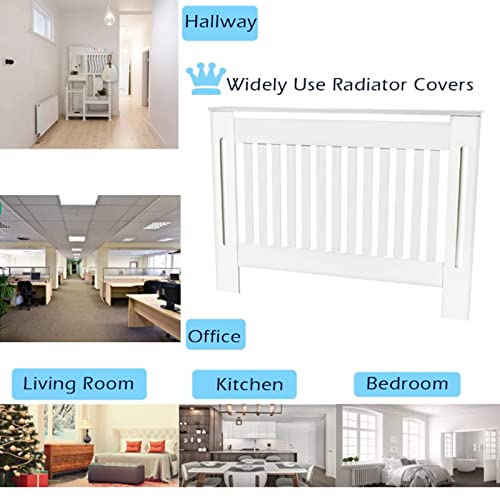 Hallway

Widely Use Radiator Covers

Office

Living Room

Kitchen

Bedroom